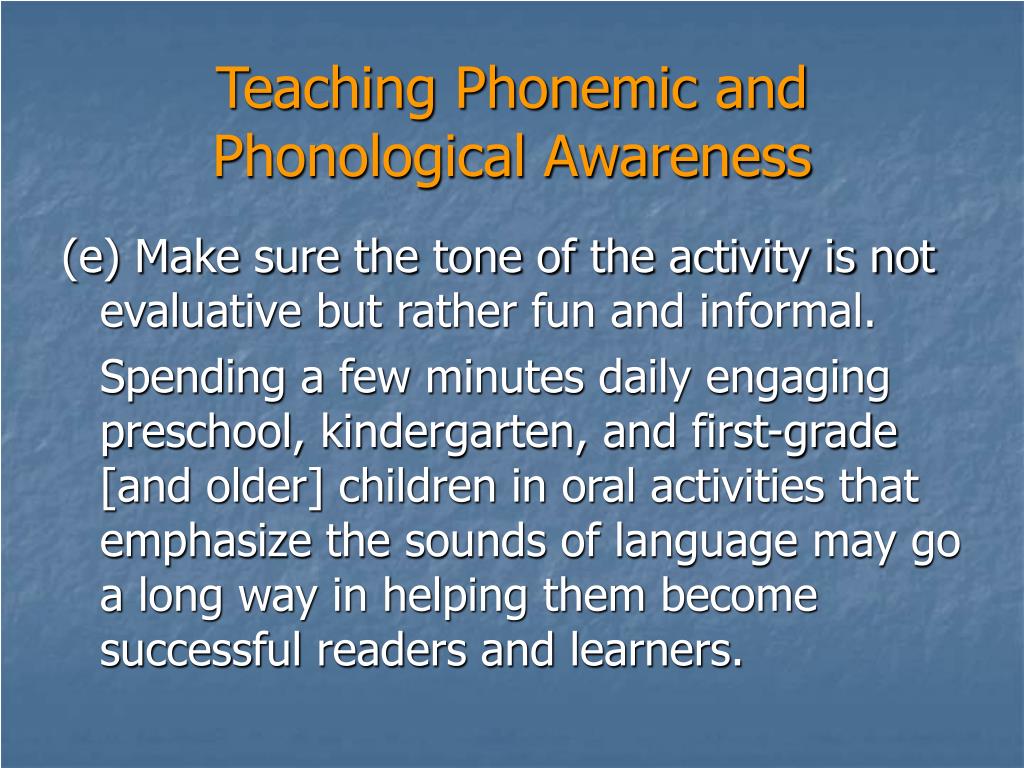 Teaching Phonemic and Phonological Awareness

(e) Make sure the tone of the activity is not evaluative but rather fun and informal.

Spending a few minutes daily engaging preschool, kindergarten, and first-grade [and older] children in oral activities that emphasize the sounds of language may go a long way in helping them become successful readers and learners.